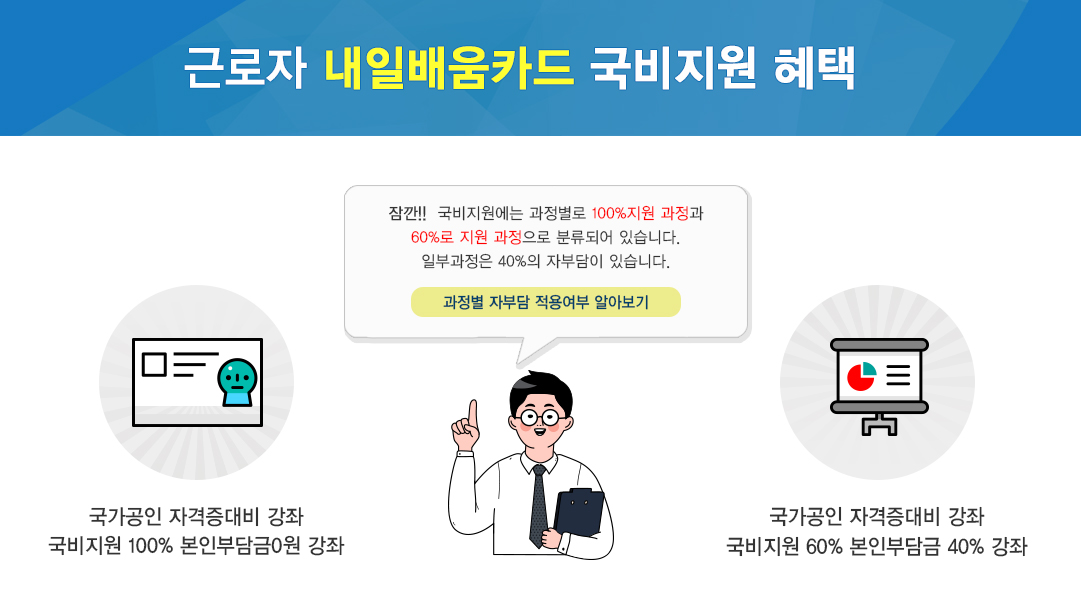 근로자 내일배움카드 국비지원 혜택

잠깐!! 국비지원에는 과정별로 100%지원 과정과 60%로 지원 과정으로 분류되어 있습니다. 일부과정은 40%의 자부담이 있습니다.

과정별 자부담 적용여부 알아보기

국가공인 자격증대비 강좌
국비지원 100% 본인부담금0원 강좌

국가공인 자격증대비 강좌
국비지원 60% 본인부담금 40% 강좌